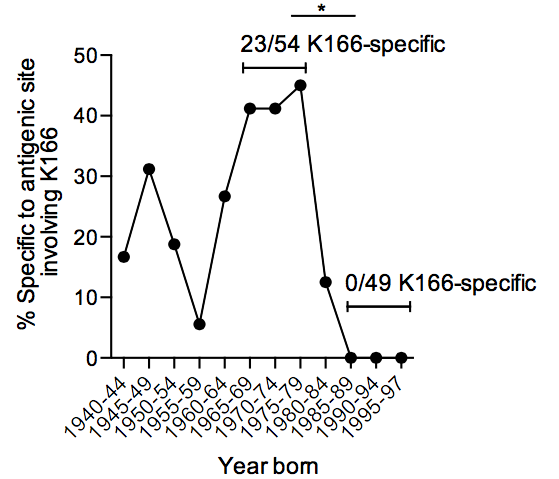 *

23/54 K166-specific

0/49 K166-specific

% Specific to antigenic site involving K166

50
40
30
20
10
0

1940-44
1945-49
1950-54
1955-59
1960-64
1965-69
1970-74
1975-79
1980-84
1985-89
1990-94
1995-97

Year born